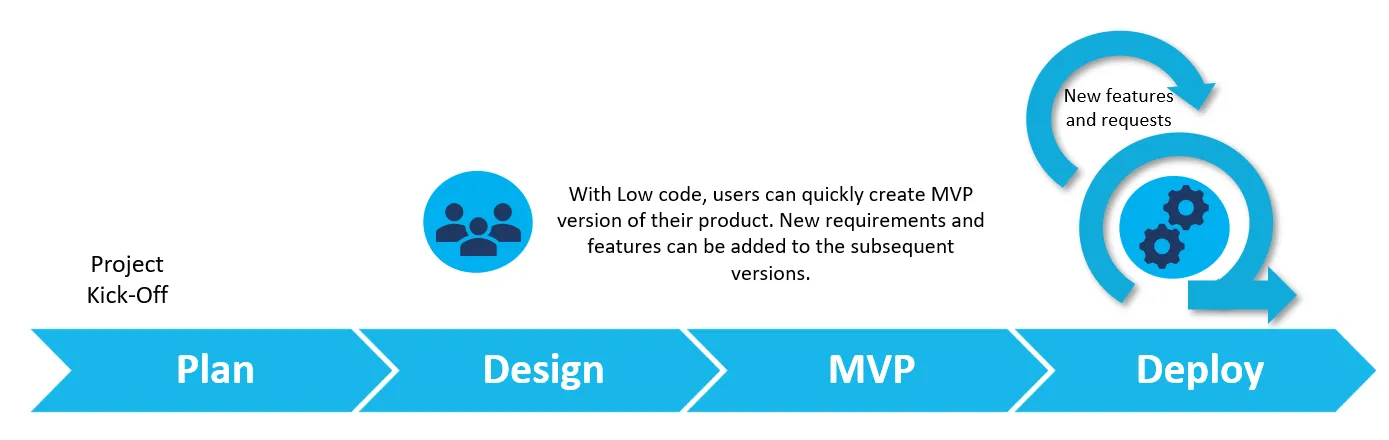 New features and requests

With Low code, users can quickly create MVP version of their product. New requirements and features can be added to the subsequent versions.

Project Kick-Off

Plan

Design

MVP

Deploy